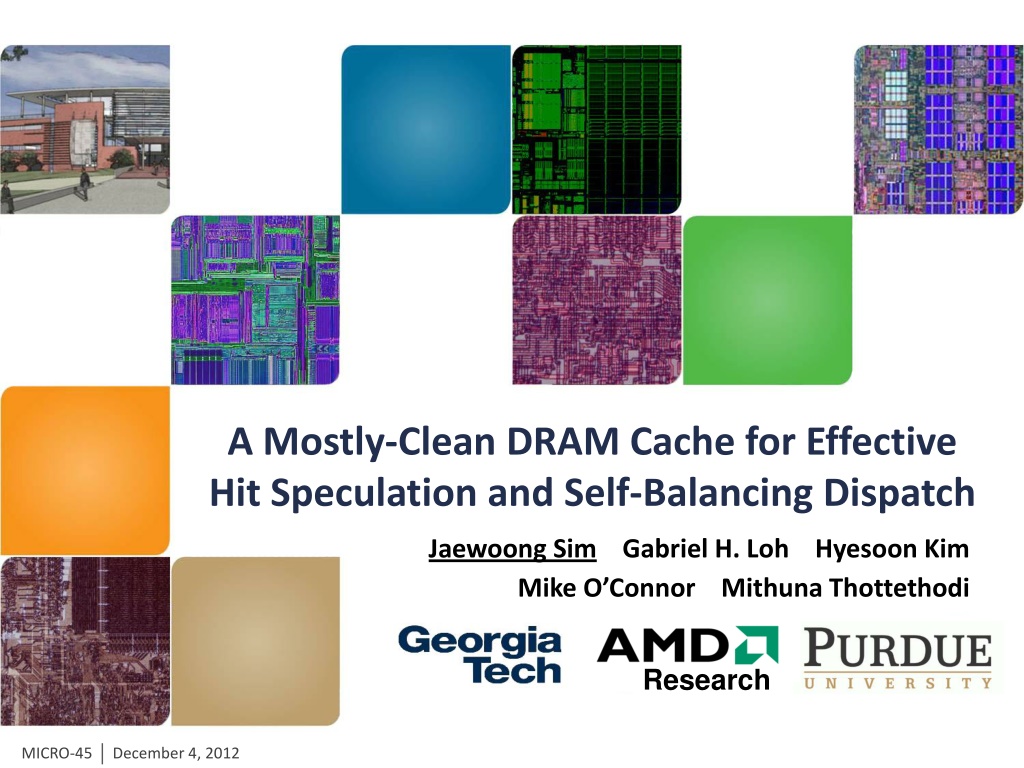 A Mostly-Clean DRAM Cache for Effective Hit Speculation and Self-Balancing Dispatch

Jaewoong Sim Gabriel H. Loh Hyesoon Kim
Mike O'Connor Mithuna Thottethodi

Georgia Tech
AMD Research
PURDUE UNIVERSITY

MICRO-45 | December 4, 2012